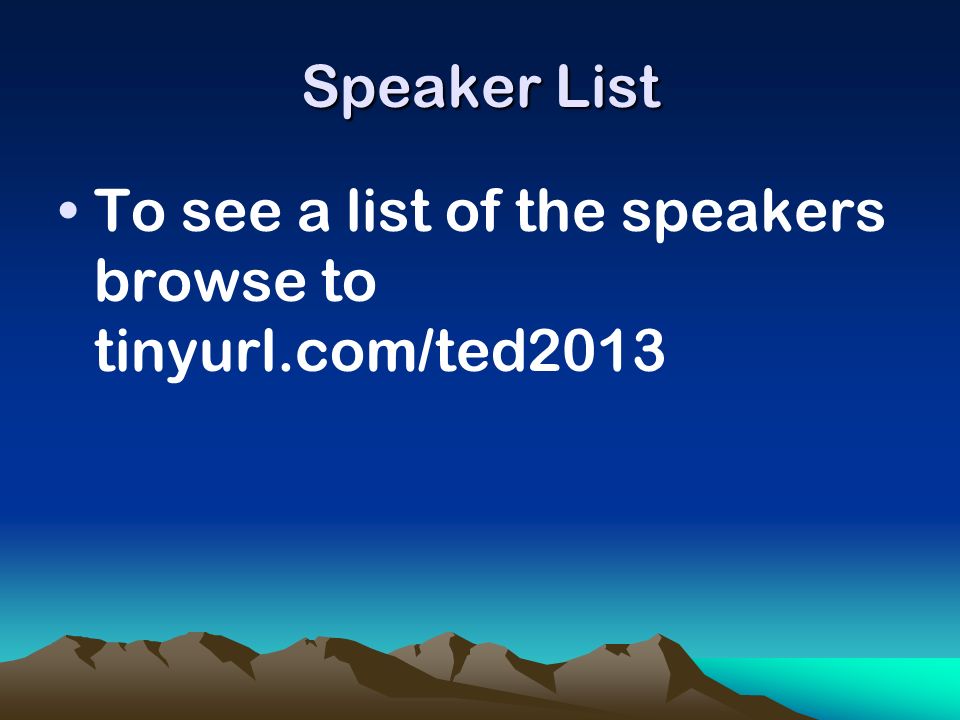 Speaker List

• To see a list of the speakers browse to tinyurl.com/ted2013